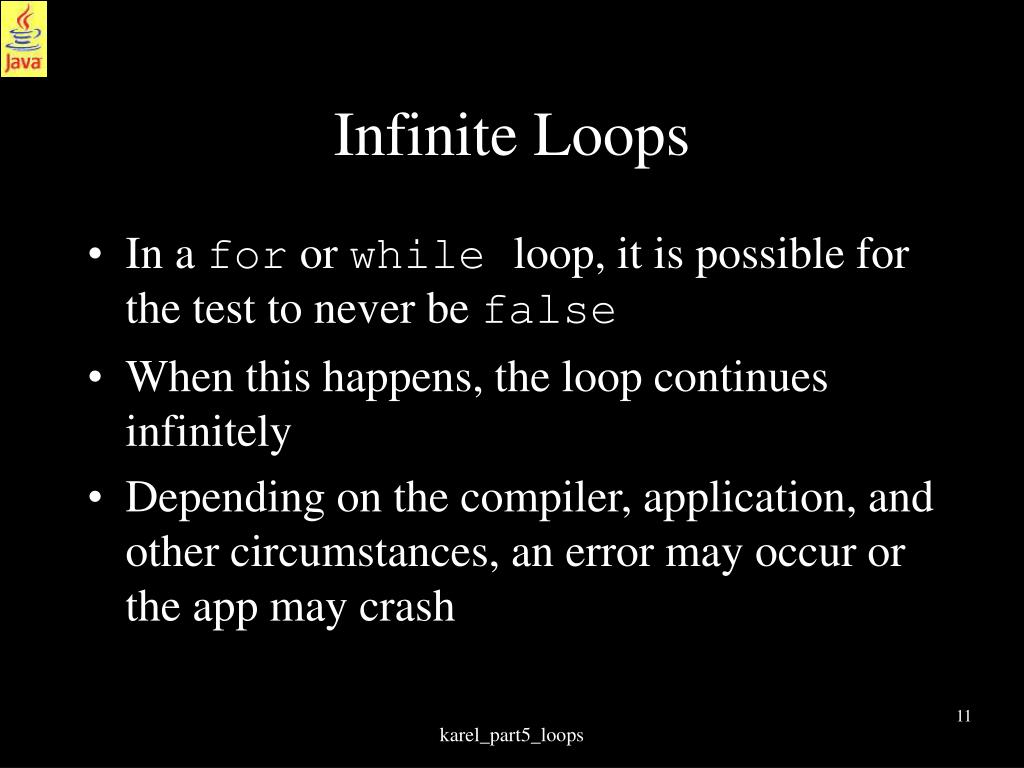 Java

Infinite Loops

• In a for or while loop, it is possible for the test to never be false
• When this happens, the loop continues infinitely
• Depending on the compiler, application, and other circumstances, an error may occur or the app may crash

11

karel_part5_loops